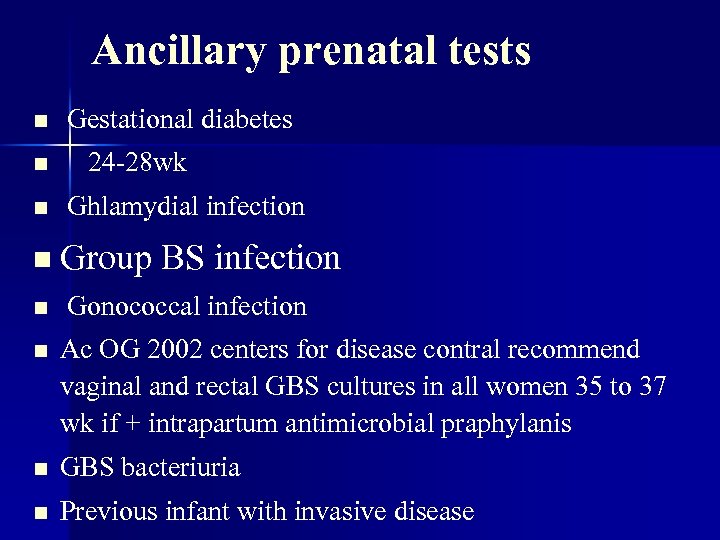 Ancillary prenatal tests

- Gestational diabetes
- 24-28wk
- Ghlamydial infection
- Group BS infection
- Gonococcal infection
- Ac OG 2002 centers for disease contral recommend vaginal and rectal GBS cultures in all women 35 to 37 wk if + intrapartum antimicrobial praphylanis
- GBS bacteriuria
- Previous infant with invasive disease